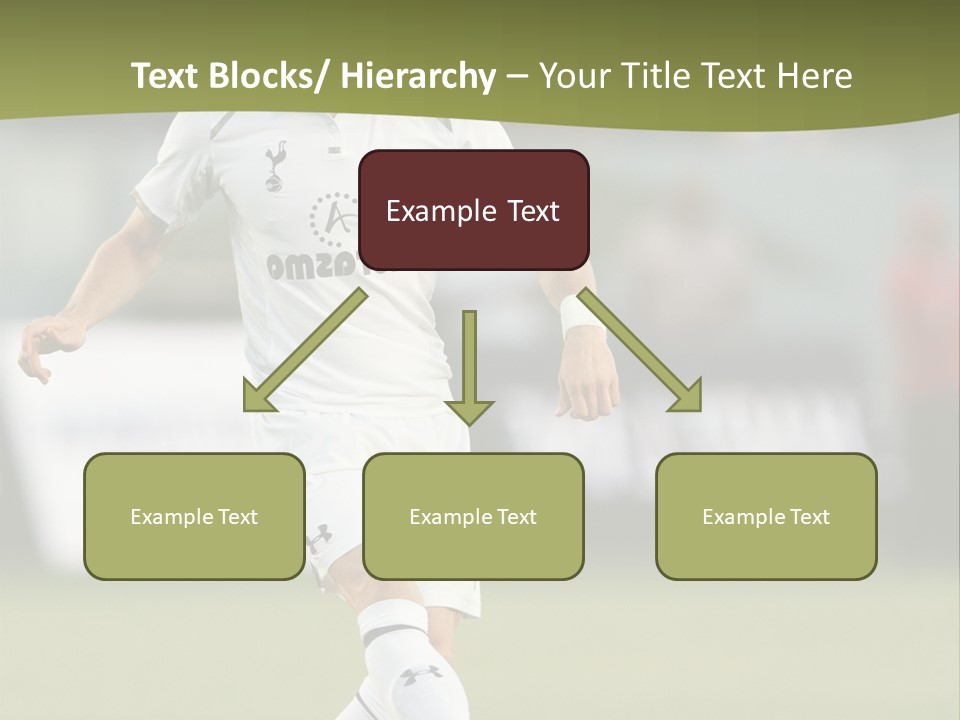 Text Blocks/ Hierarchy – Your Title Text Here

Example Text

Example Text

Example Text

Example Text